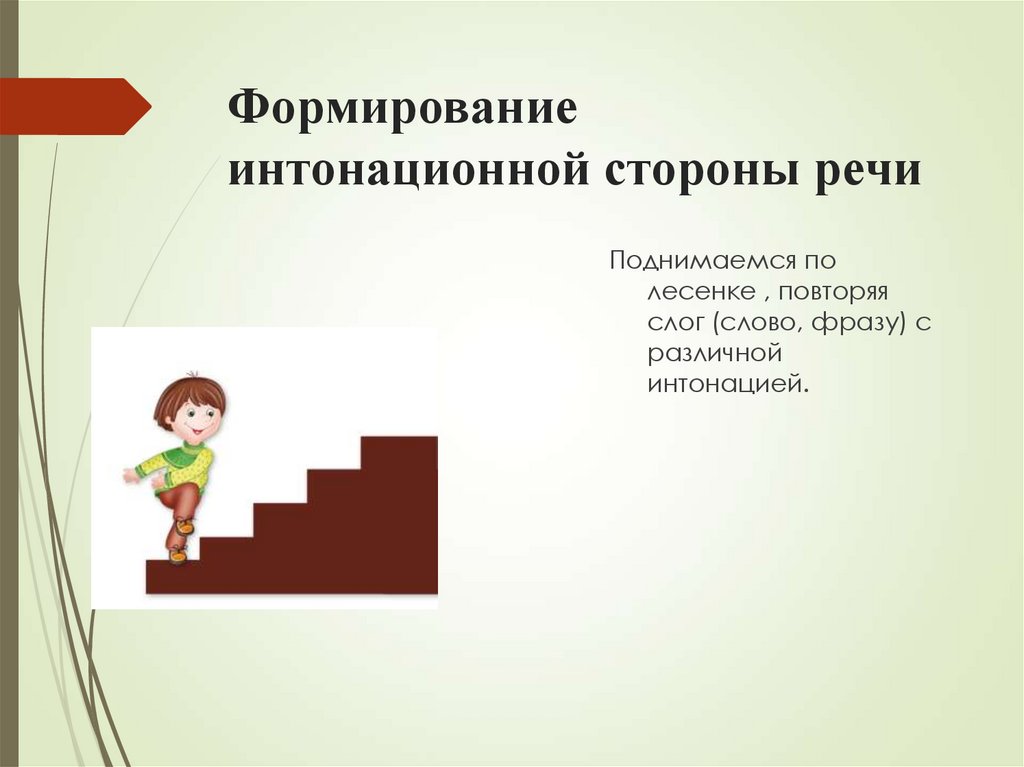 Формирование интонационной стороны речи

Поднимаемся по лесенке , повторяя слог (слово, фразу) с различной интонацией.